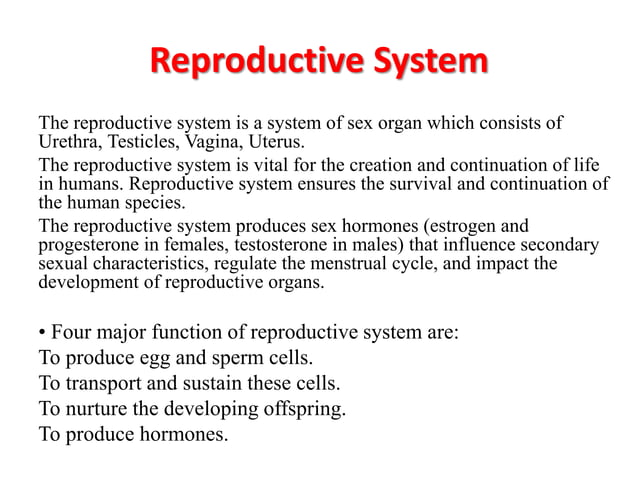 Reproductive System

The reproductive system is a system of sex organ which consists of Urethra, Testicles, Vagina, Uterus.

The reproductive system is vital for the creation and continuation of life in humans. Reproductive system ensures the survival and continuation of the human species.

The reproductive system produces sex hormones (estrogen and progesterone in females, testosterone in males) that influence secondary sexual characteristics, regulate the menstrual cycle, and impact the development of reproductive organs.

• Four major function of reproductive system are:
To produce egg and sperm cells.
To transport and sustain these cells.
To nurture the developing offspring.
To produce hormones.